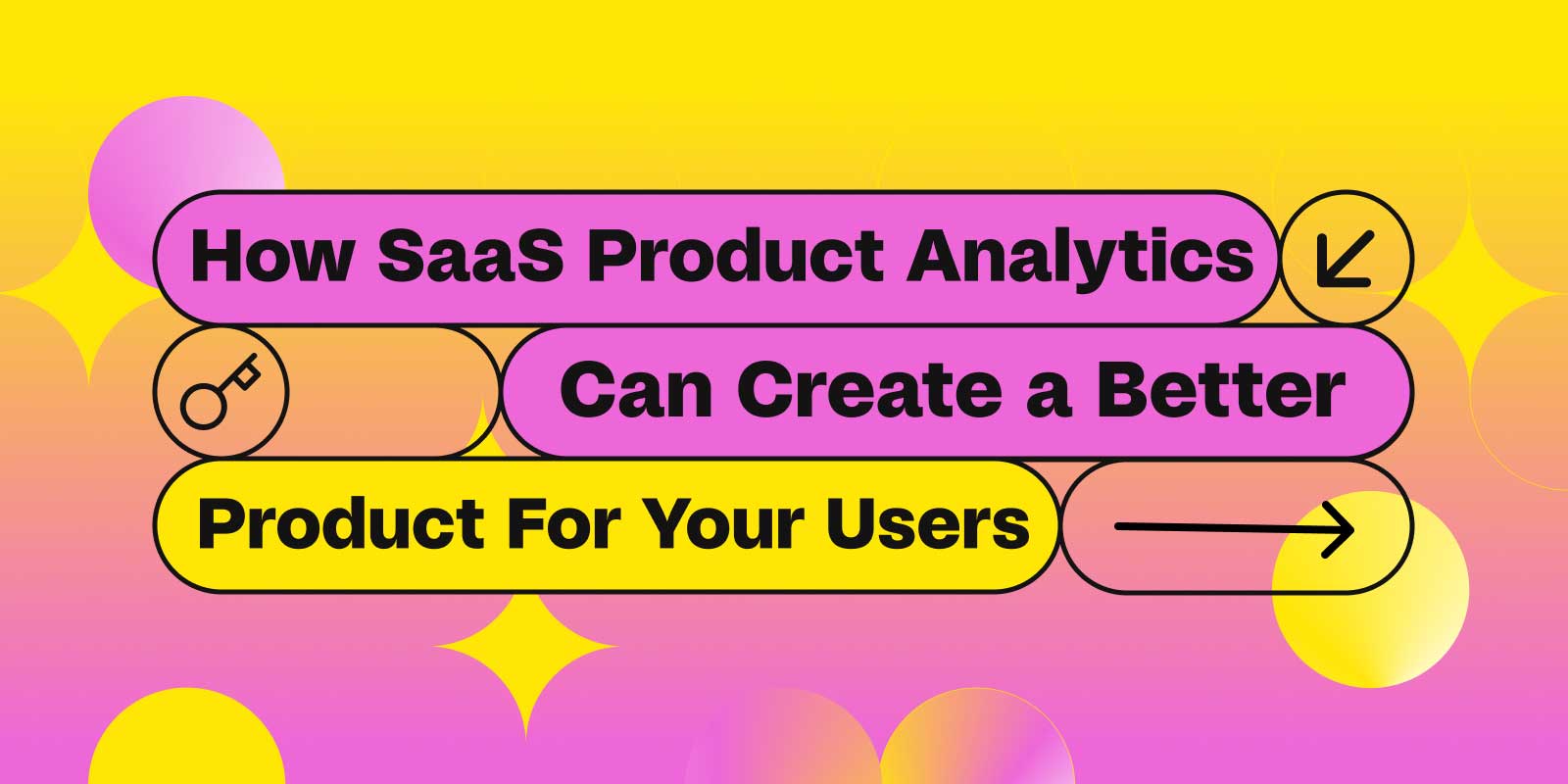 How SaaS Product Analytics
Can Create a Better
Product For Your Users